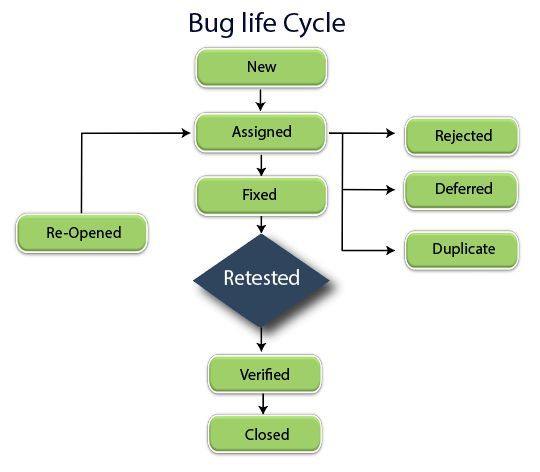 Bug life Cycle

New

Assigned

Rejected

Deferred

Duplicate

Fixed

Re-Opened

Retested

Verified

Closed